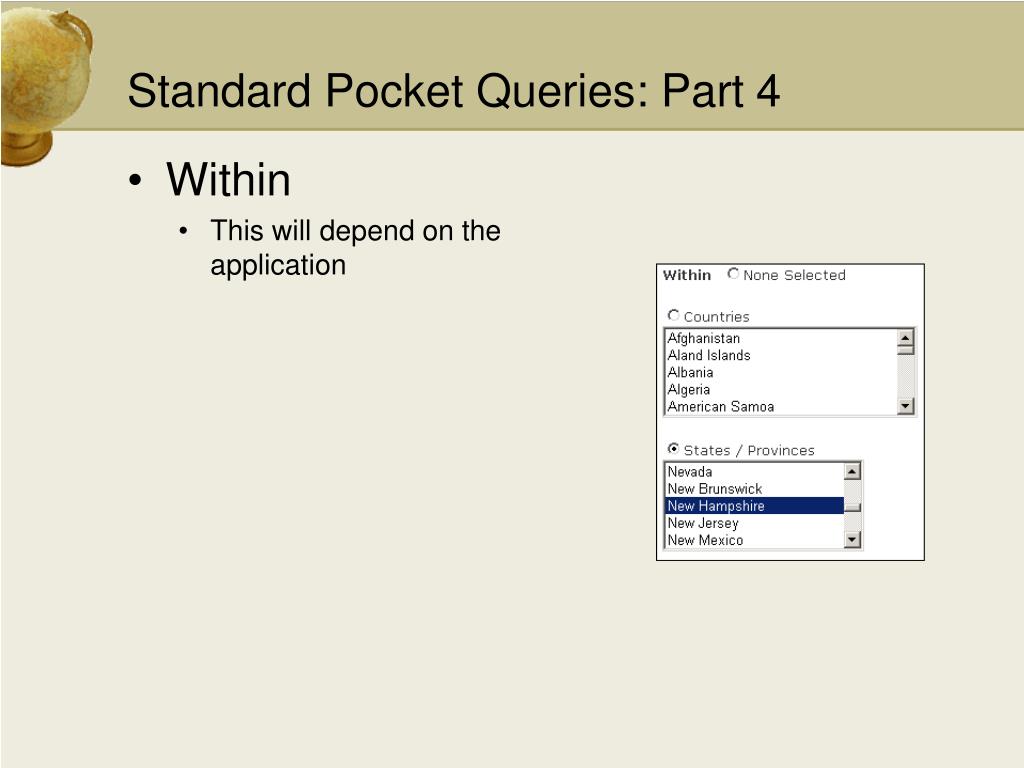 Standard Pocket Queries: Part 4

• Within
  • This will depend on the application

Within None Selected

Countries
Afghanistan
Aland Islands
Albania
Algeria
American Samoa

States / Provinces
Nevada
New Brunswick
New Hampshire
New Jersey
New Mexico